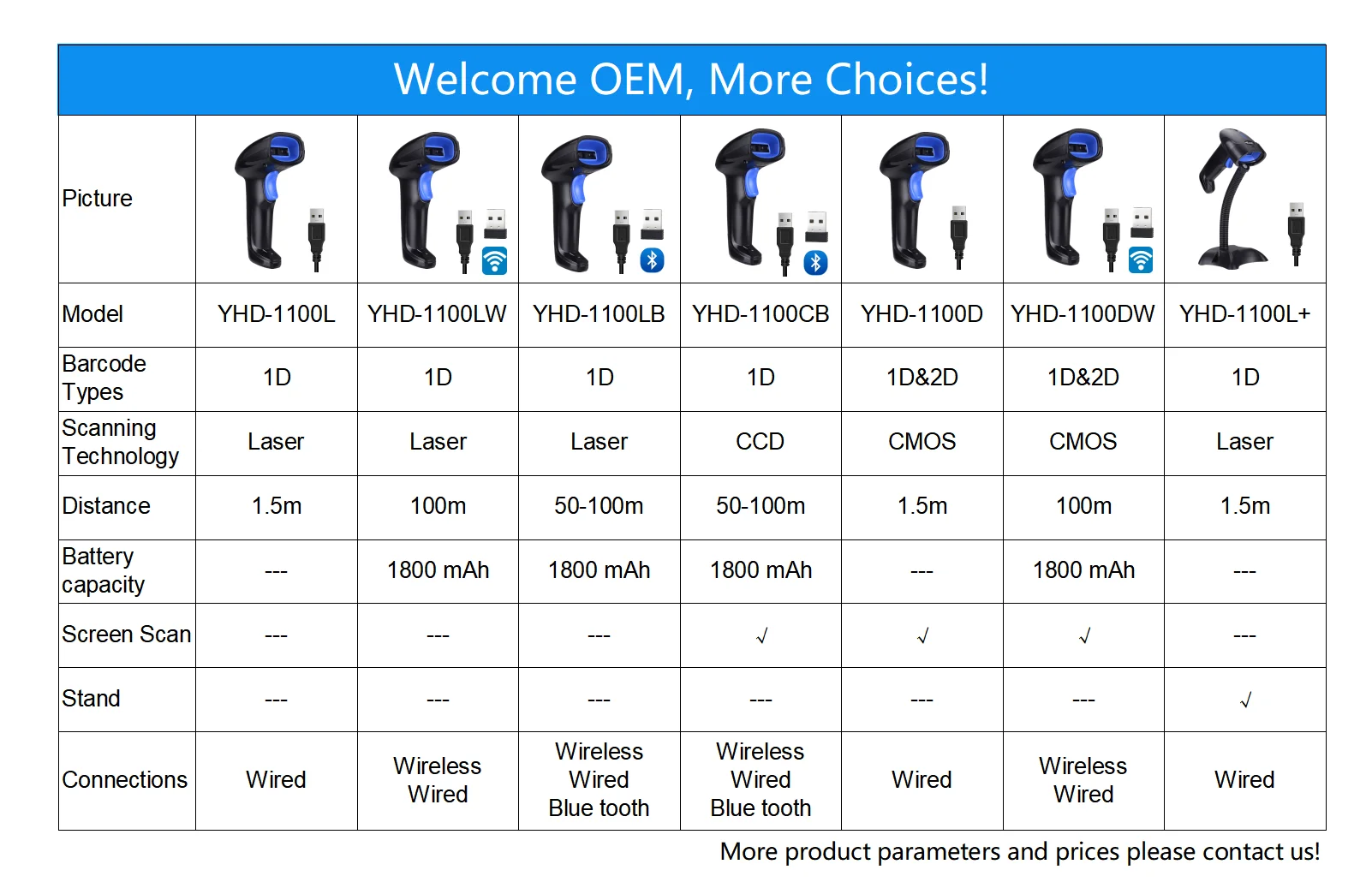 Welcome OEM, More Choices!

| Picture | | | | | | | |
|---|---|---|---|---|---|---|---|
| Model | YHD-1100L | YHD-1100LW | YHD-1100LB | YHD-1100CB | YHD-1100D | YHD-1100DW | YHD-1100L+ |
| Barcode Types | 1D | 1D | 1D | 1D | 1D&2D | 1D&2D | 1D |
| Scanning Technology | Laser | Laser | Laser | CCD | CMOS | CMOS | Laser |
| Distance | 1.5m | 100m | 50-100m | 50-100m | 1.5m | 100m | 1.5m |
| Battery capacity | --- | 1800 mAh | 1800 mAh | 1800 mAh | --- | 1800 mAh | --- |
| Screen Scan | --- | --- | --- | √ | √ | √ | --- |
| Stand | --- | --- | --- | --- | --- | --- | √ |
| Connections | Wired | Wireless Wired | Wireless Wired Blue tooth | Wireless Wired Blue tooth | Wired | Wireless Wired | Wired |

More product parameters and prices please contact us!